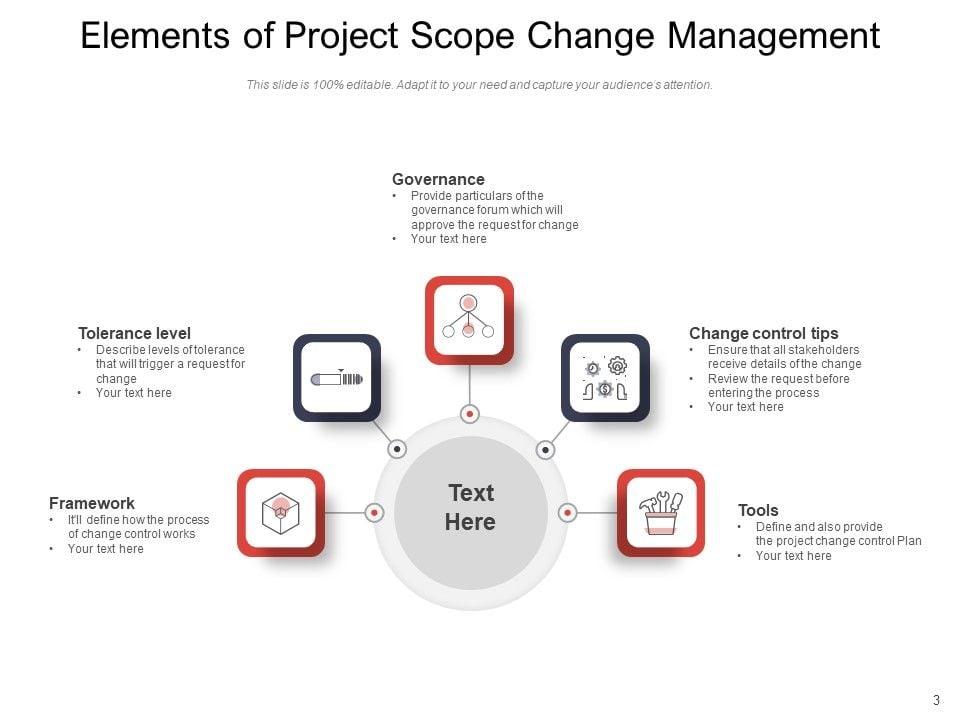 Elements of Project Scope Change Management

This slide is 100% editable. Adapt it to your need and capture your audience's attention.

Governance
• Provide particulars of the governance forum which will approve the request for change
• Your text here

Tolerance level
• Describe levels of tolerance that will trigger a request for change
• Your text here

Change control tips
• Ensure that all stakeholders receive details of the change
• Review the request before entering the process
• Your text here

Framework
• It'll define how the process of change control works
• Your text here

Text Here

Tools
• Define and also provide the project change control Plan
• Your text here

3